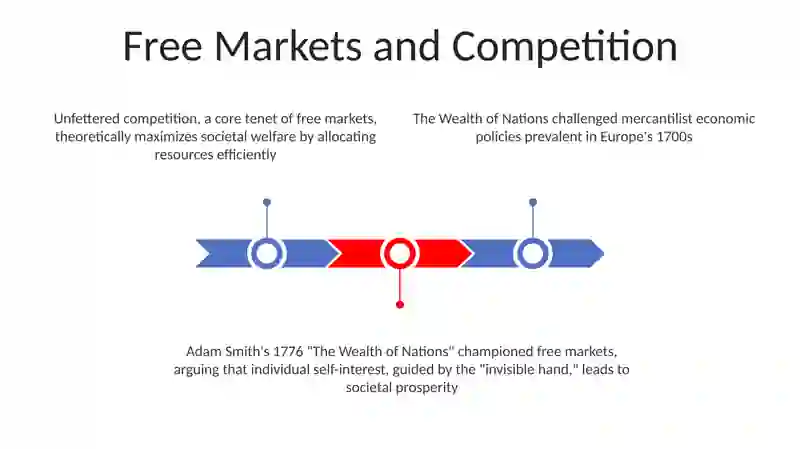 Free Markets and Competition

Unfettered competition, a core tenet of free markets, theoretically maximizes societal welfare by allocating resources efficiently

The Wealth of Nations challenged mercantilist economic policies prevalent in Europe's 1700s

Adam Smith's 1776 "The Wealth of Nations" championed free markets, arguing that individual self-interest, guided by the "invisible hand," leads to societal prosperity